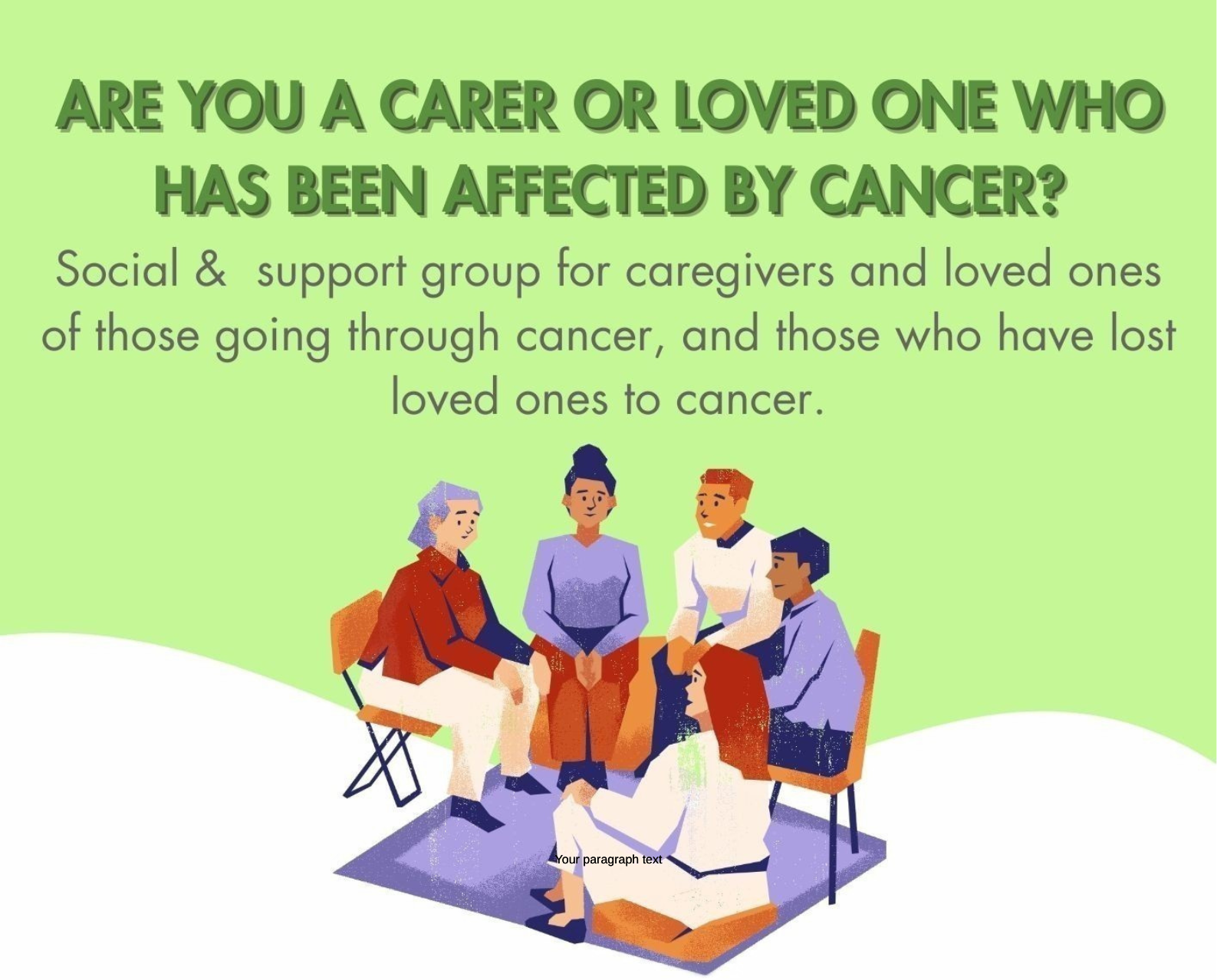 ARE YOU A CARER OR LOVED ONE WHO HAS BEEN AFFECTED BY CANCER?

Social &  support group for caregivers and loved ones of those going through cancer, and those who have lost loved ones to cancer.

Your paragraph text